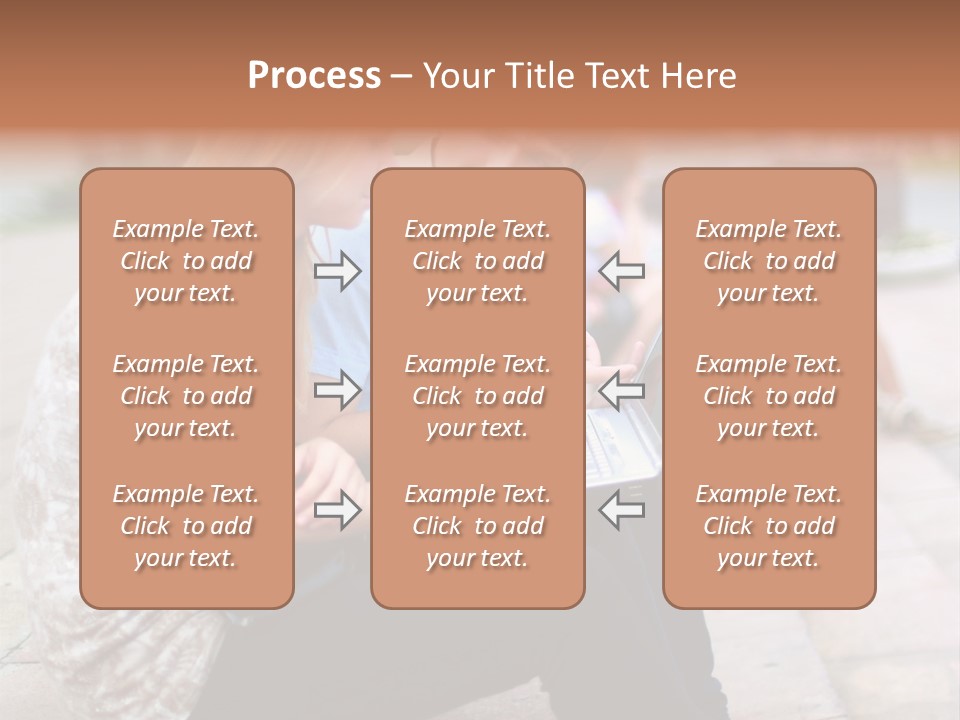 Process – Your Title Text Here

Example Text. Click to add your text.

Example Text. Click to add your text.

Example Text. Click to add your text.

Example Text. Click to add your text.

Example Text. Click to add your text.

Example Text. Click to add your text.

Example Text. Click to add your text.

Example Text. Click to add your text.

Example Text. Click to add your text.